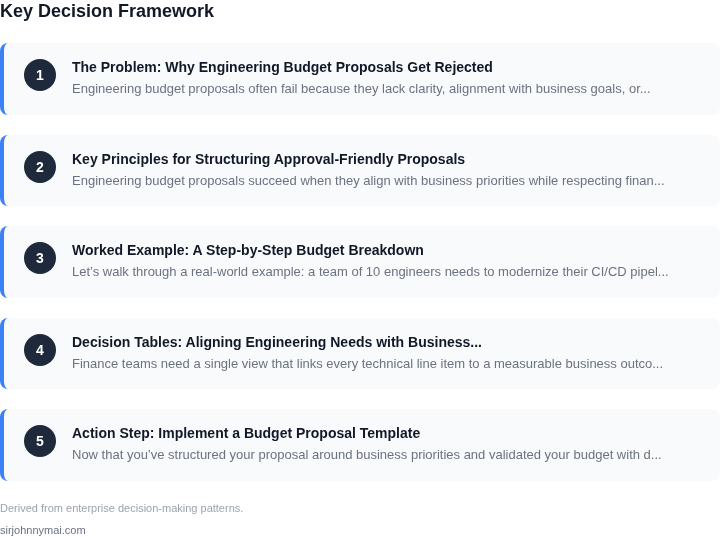 Key Decision Framework

1

The Problem: Why Engineering Budget Proposals Get Rejected

Engineering budget proposals often fail because they lack clarity, alignment with business goals, or...

2

Key Principles for Structuring Approval-Friendly Proposals

Engineering budget proposals succeed when they align with business priorities while respecting finan...

3

Worked Example: A Step-by-Step Budget Breakdown

Let's walk through a real-world example: a team of 10 engineers needs to modernize their CI/CD pipel...

4

Decision Tables: Aligning Engineering Needs with Business...

Finance teams need a single view that links every technical line item to a measurable business outco...

5

Action Step: Implement a Budget Proposal Template

Now that you've structured your proposal around business priorities and validated your budget with d...

Derived from enterprise decision-making patterns.

sirjohnnymai.com